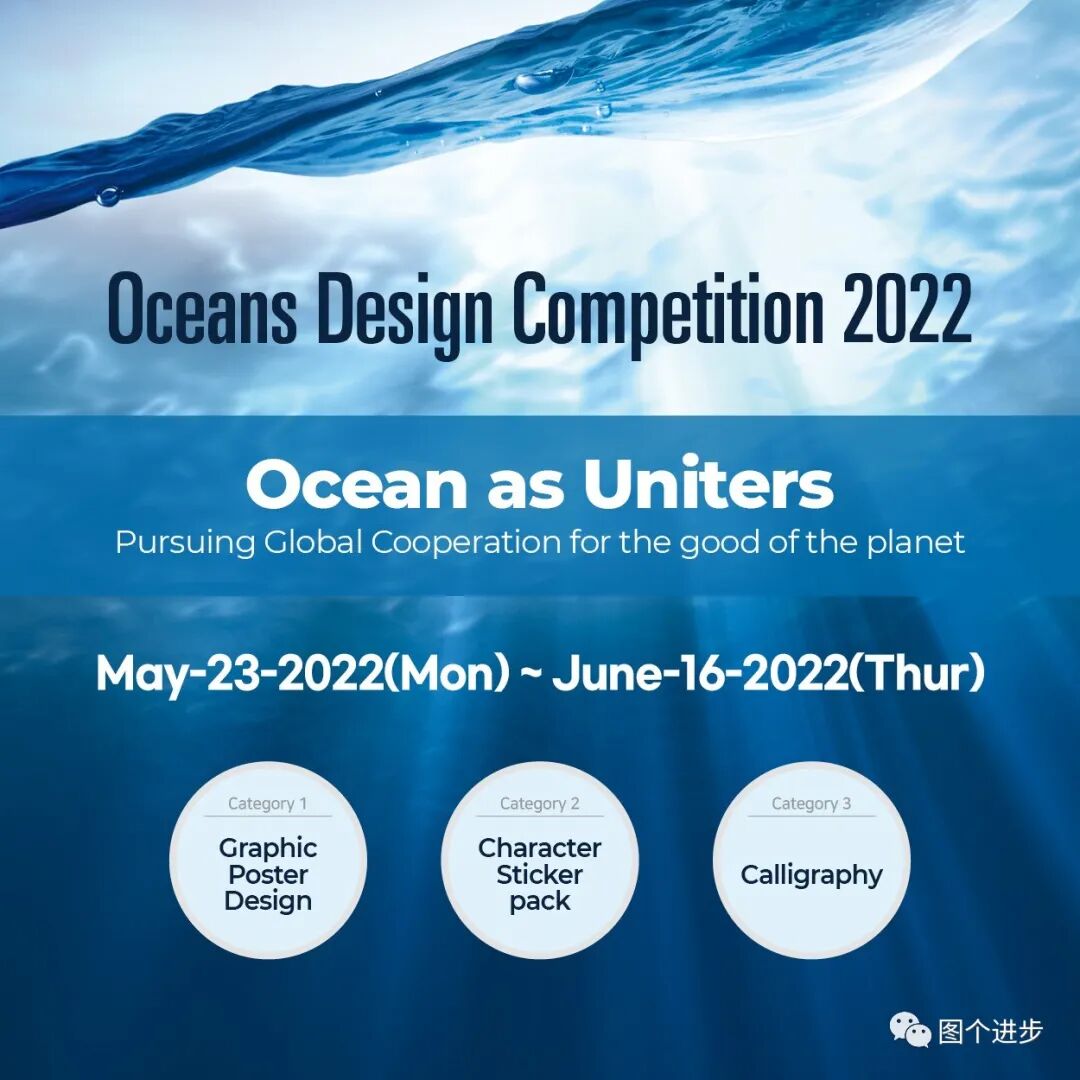 Oceans Design Competition 2022

Ocean as Uniters
Pursuing Global Cooperation for the good of the planet

May-23-2022(Mon) ~ June-16-2022(Thur)

Category 1
Graphic Poster Design

Category 2
Character Sticker pack

Category 3
Calligraphy

图个进步